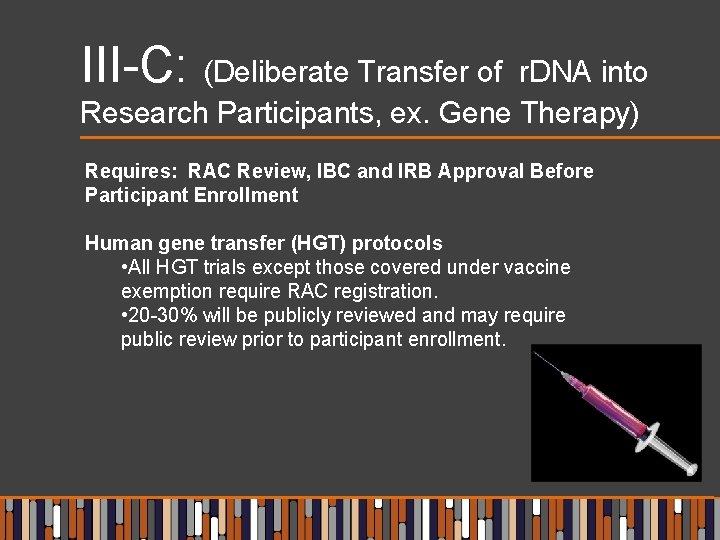 III-C: (Deliberate Transfer of rDNA into Research Participants, ex. Gene Therapy)

Requires: RAC Review, IBC and IRB Approval Before Participant Enrollment

Human gene transfer (HGT) protocols
•All HGT trials except those covered under vaccine exemption require RAC registration.
•20-30% will be publicly reviewed and may require public review prior to participant enrollment.